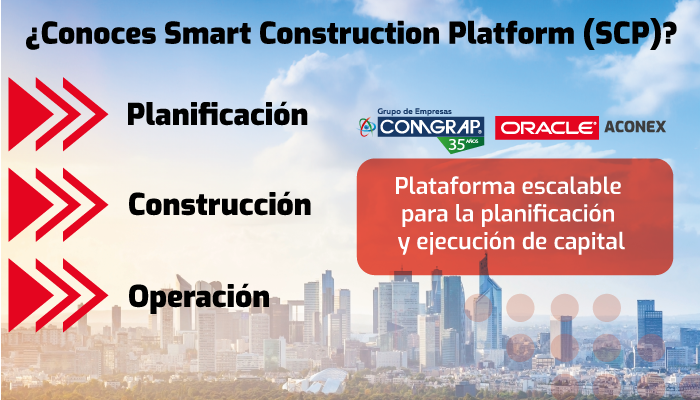 ¿Conoces Smart Construction Platform (SCP)?

Planificación

Construcción

Operación

Grupo de Empresas COMGRAP 35 AÑOS

ORACLE ACONEX

Plataforma escalable para la planificación y ejecución de capital